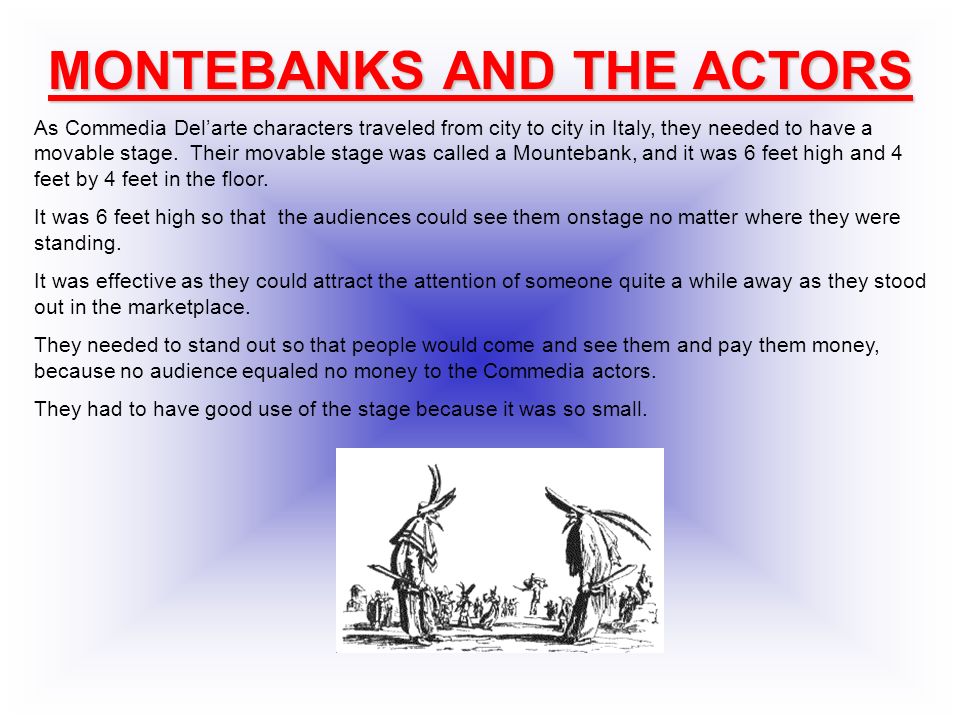 MONTEBANKS AND THE ACTORS

As Commedia Del'arte characters traveled from city to city in Italy, they needed to have a movable stage. Their movable stage was called a Mountebank, and it was 6 feet high and 4 feet by 4 feet in the floor.

It was 6 feet high so that the audiences could see them onstage no matter where they were standing.

It was effective as they could attract the attention of someone quite a while away as they stood out in the marketplace.

They needed to stand out so that people would come and see them and pay them money, because no audience equaled no money to the Commedia actors.

They had to have good use of the stage because it was so small.